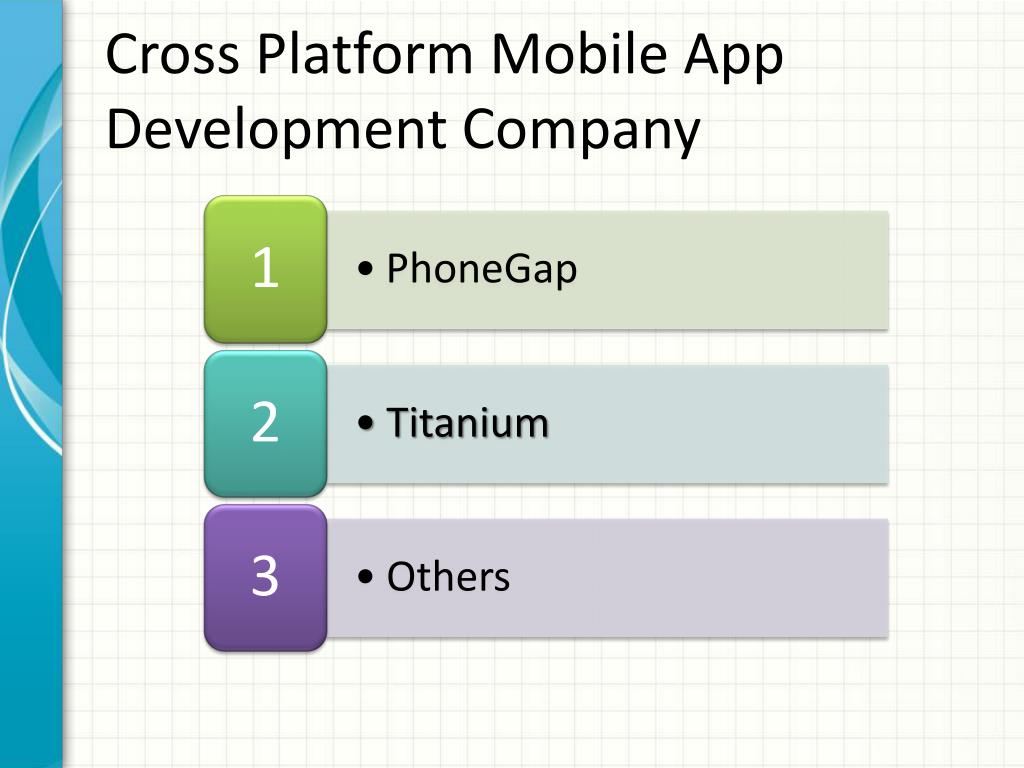 Cross Platform Mobile App Development Company

1
• PhoneGap

2
• Titanium

3
• Others